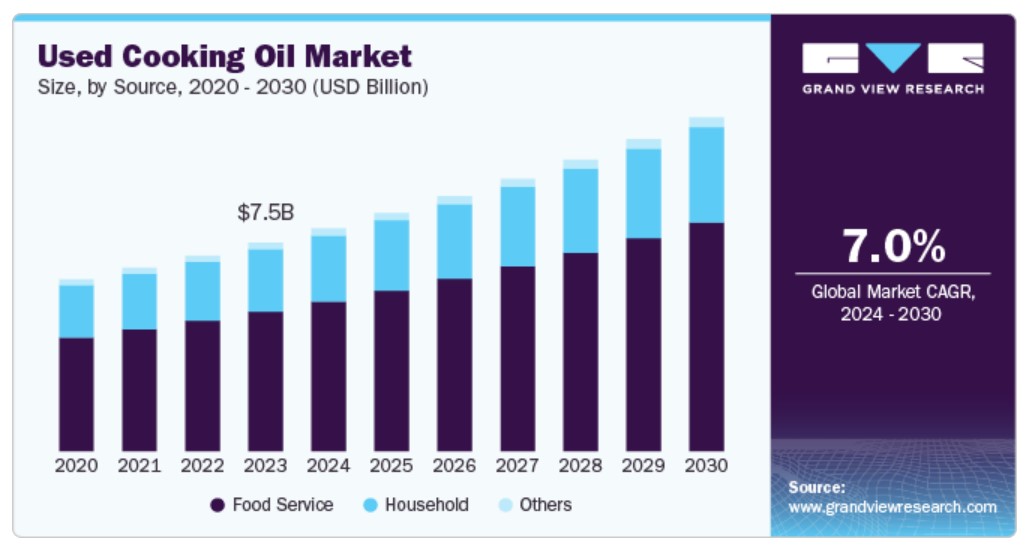 Used Cooking Oil Market
Size, by Source, 2020 - 2030 (USD Billion)

$7.5B

2020 2021 2022 2023 2024 2025 2026 2027 2028 2029 2030

Food Service Household Others

GRAND VIEW RESEARCH

7.0%
Global Market CAGR, 2024 - 2030

Source:
www.grandviewresearch.com